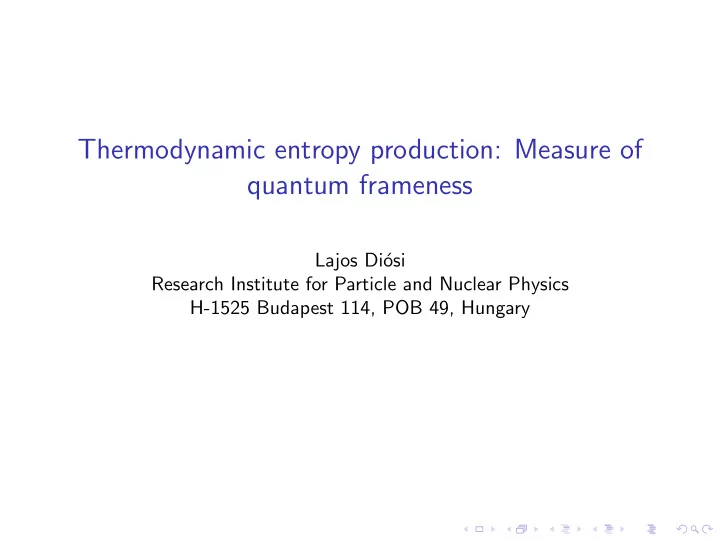 Thermodynamic entropy production: Measure of quantum frameness

Lajos Diósi
Research Institute for Particle and Nuclear Physics
H-1525 Budapest 114, POB 49, Hungary